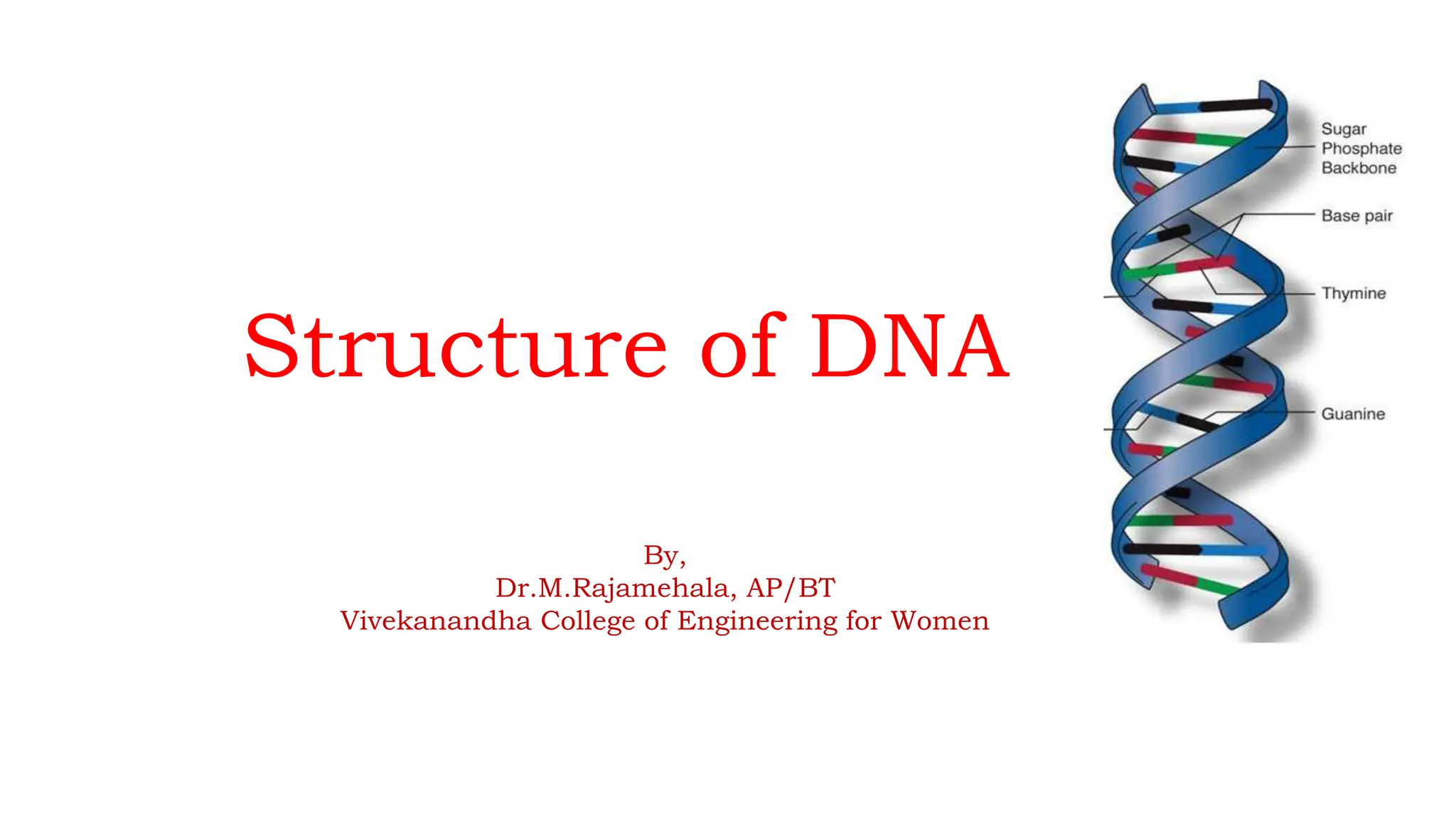 Structure of DNA

By,
Dr.M.Rajamehala, AP/BT
Vivekanandha College of Engineering for Women

Sugar Phosphate Backbone

Base pair

Thymine

Guanine